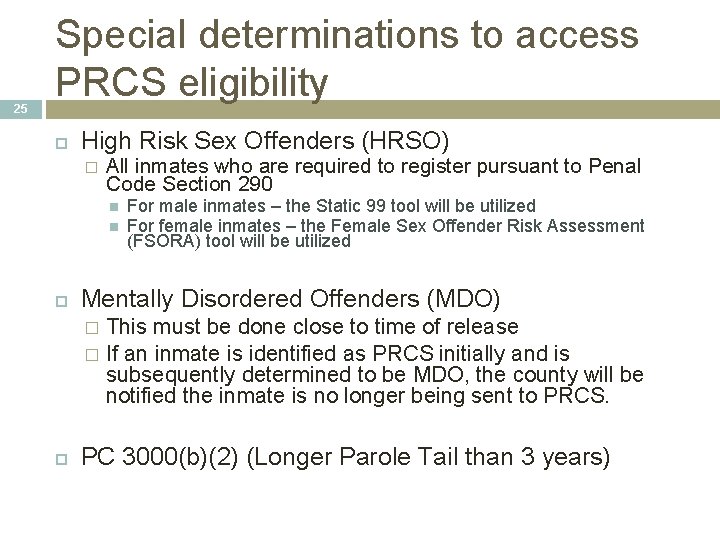 Special determinations to access PRCS eligibility

25

☐ High Risk Sex Offenders (HRSO)

☐ All inmates who are required to register pursuant to Penal Code Section 290

• For male inmates – the Static 99 tool will be utilized
• For female inmates – the Female Sex Offender Risk Assessment (FSORA) tool will be utilized

☐ Mentally Disordered Offenders (MDO)

☐ This must be done close to time of release
☐ If an inmate is identified as PRCS initially and is subsequently determined to be MDO, the county will be notified the inmate is no longer being sent to PRCS.

☐ PC 3000(b)(2) (Longer Parole Tail than 3 years)